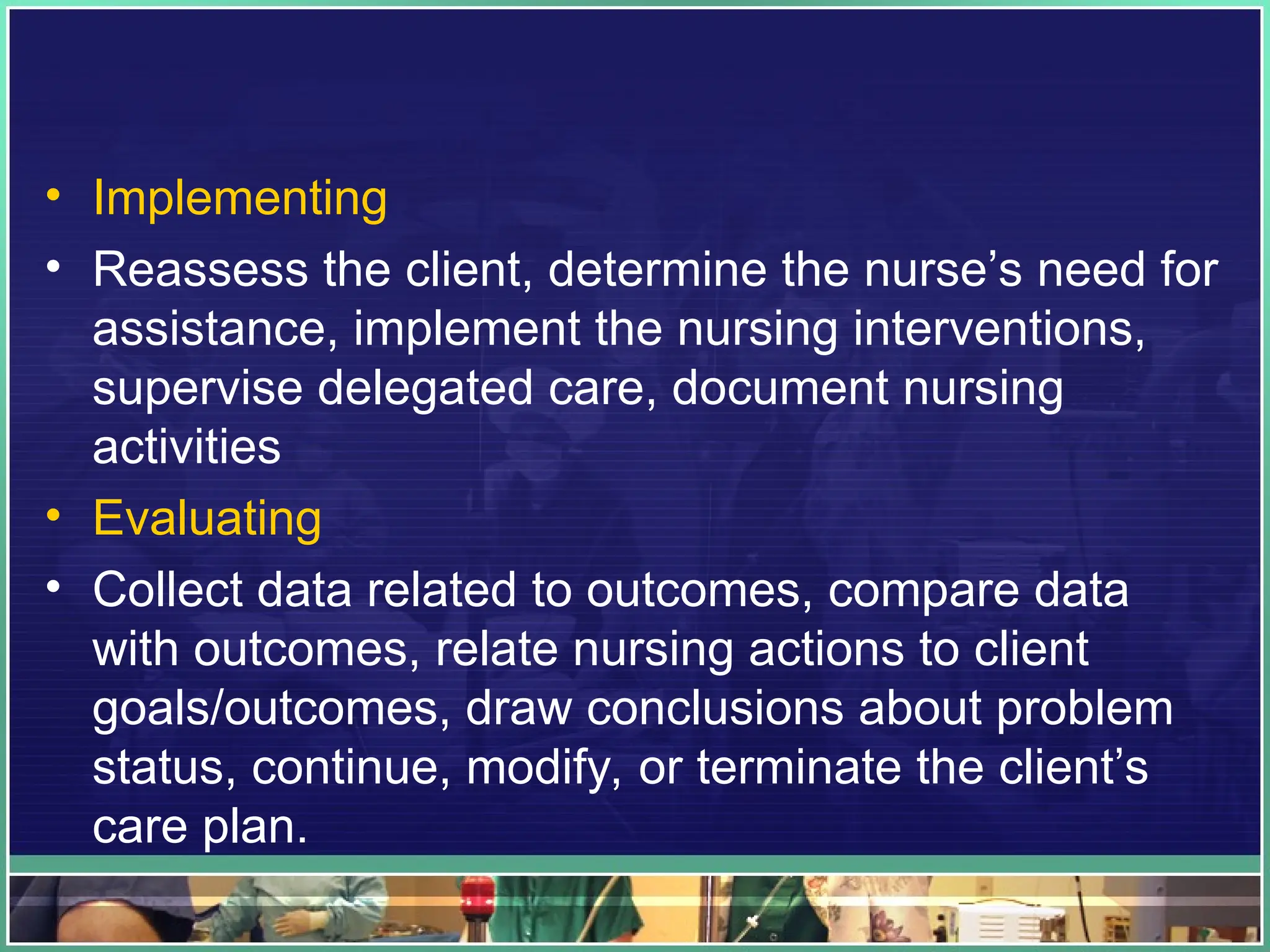 • Implementing
• Reassess the client, determine the nurse’s need for assistance, implement the nursing interventions, supervise delegated care, document nursing activities
• Evaluating
• Collect data related to outcomes, compare data with outcomes, relate nursing actions to client goals/outcomes, draw conclusions about problem status, continue, modify, or terminate the client’s care plan.